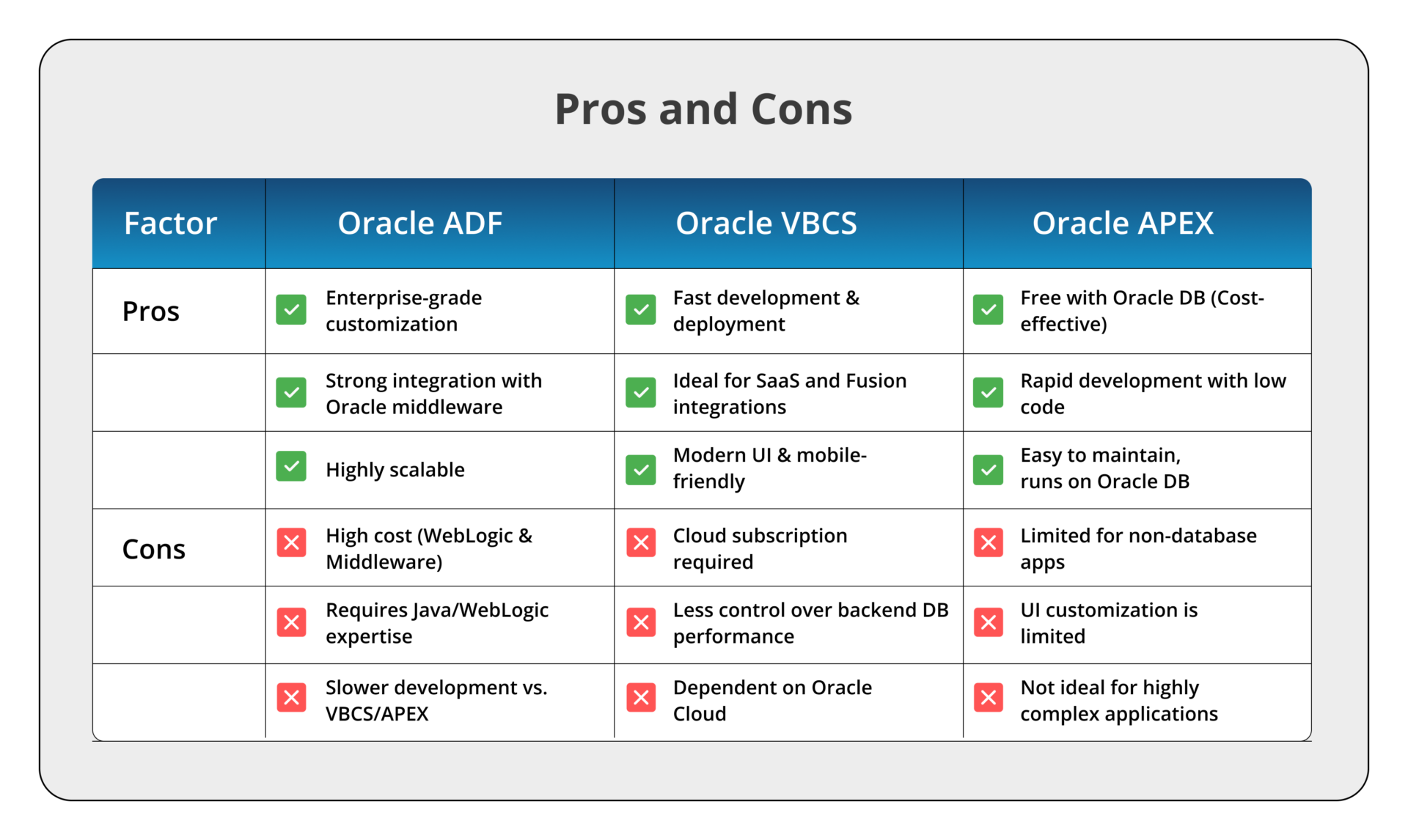 Pros and Cons

| Factor | Oracle ADF | Oracle VBCS | Oracle APEX |
|---|---|---|---|
| Pros | Enterprise-grade customization | Fast development & deployment | Free with Oracle DB (Cost-effective) |
| | Strong integration with Oracle middleware | Ideal for SaaS and Fusion integrations | Rapid development with low code |
| | Highly scalable | Modern UI & mobile-friendly | Easy to maintain, runs on Oracle DB |
| Cons | High cost (WebLogic & Middleware) | Cloud subscription required | Limited for non-database apps |
| | Requires Java/WebLogic expertise | Less control over backend DB performance | UI customization is limited |
| | Slower development vs. VBCS/APEX | Dependent on Oracle Cloud | Not ideal for highly complex applications |